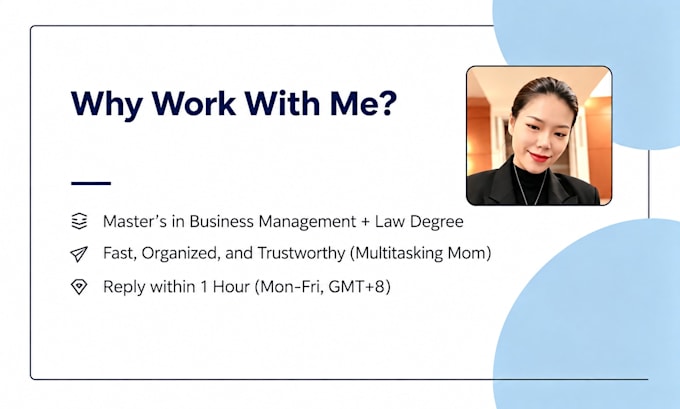 Why Work With Me?

Master's in Business Management + Law Degree

Fast, Organized, and Trustworthy (Multitasking Mom)

Reply within 1 Hour (Mon-Fri, GMT+8)